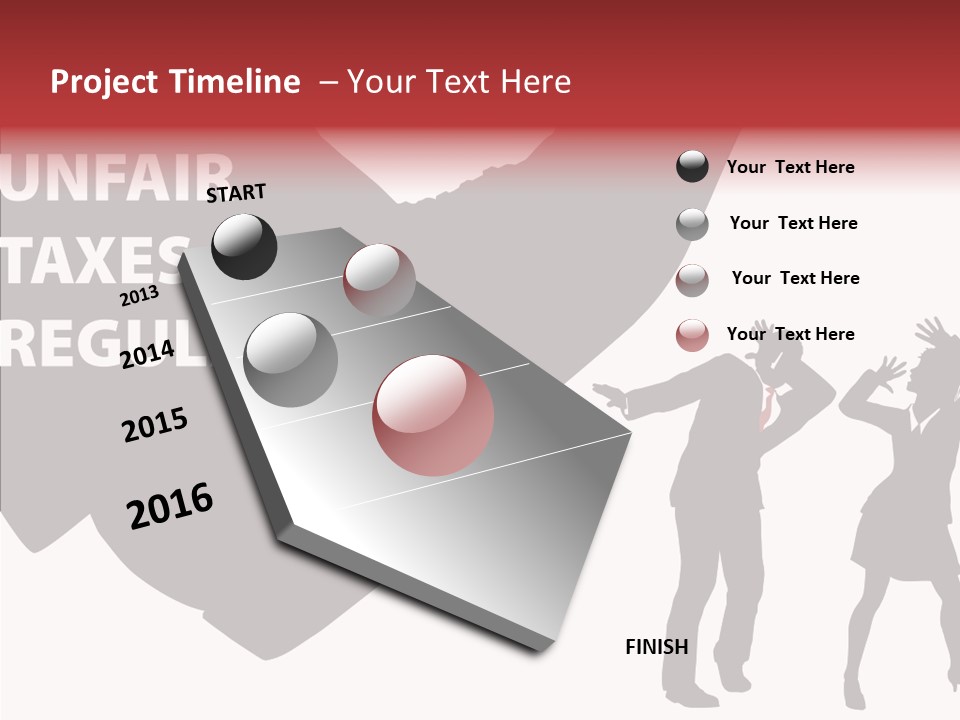 Project Timeline – Your Text Here

UNFAIR
TAXES
REGUL

START

2013
2014
2015
2016

Your Text Here
Your Text Here
Your Text Here
Your Text Here

FINISH